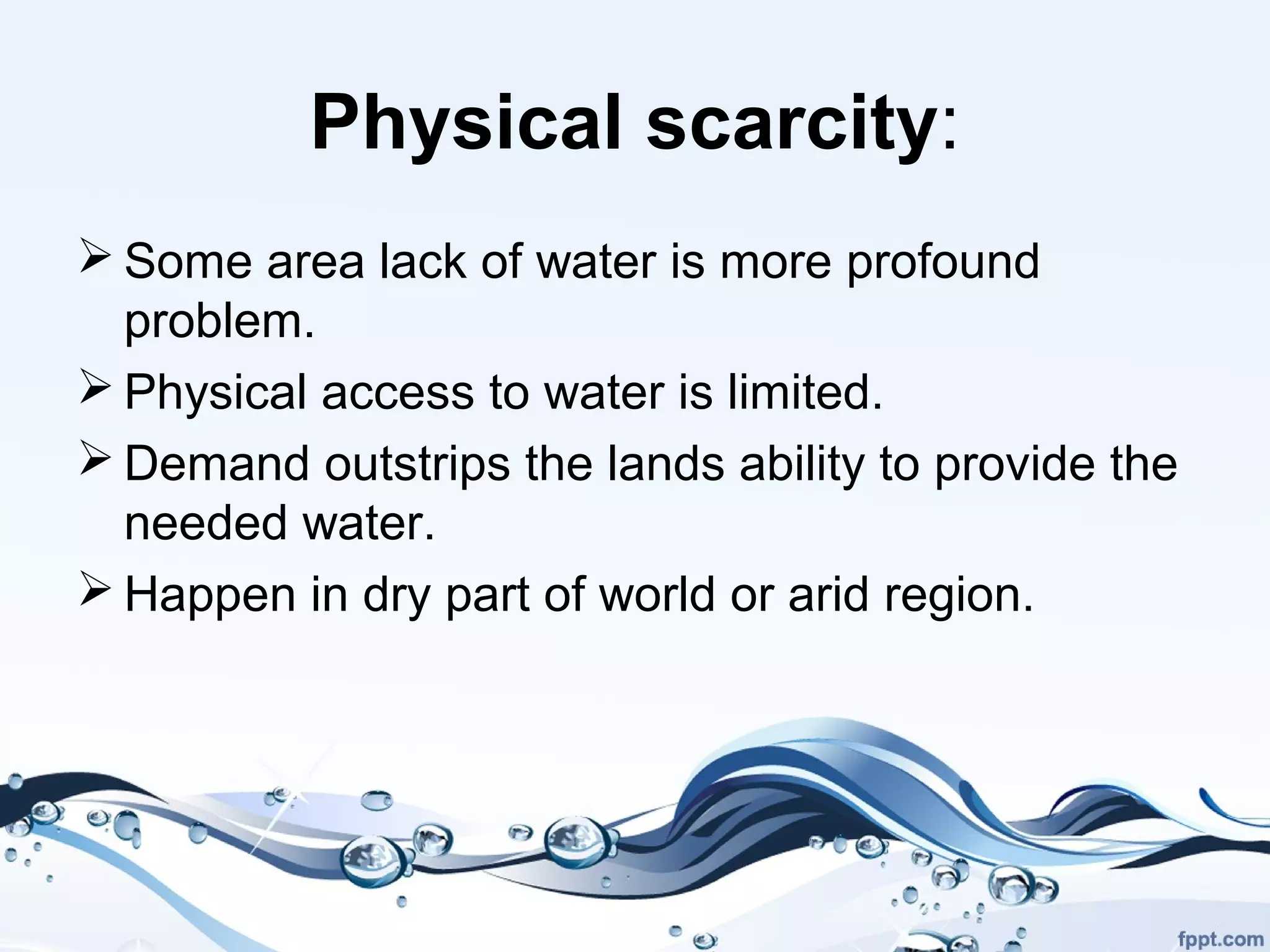 Physical scarcity:

➢ Some area lack of water is more profound problem.

➢ Physical access to water is limited.

➢ Demand outstrips the lands ability to provide the needed water.

➢ Happen in dry part of world or arid region.

fppt.com